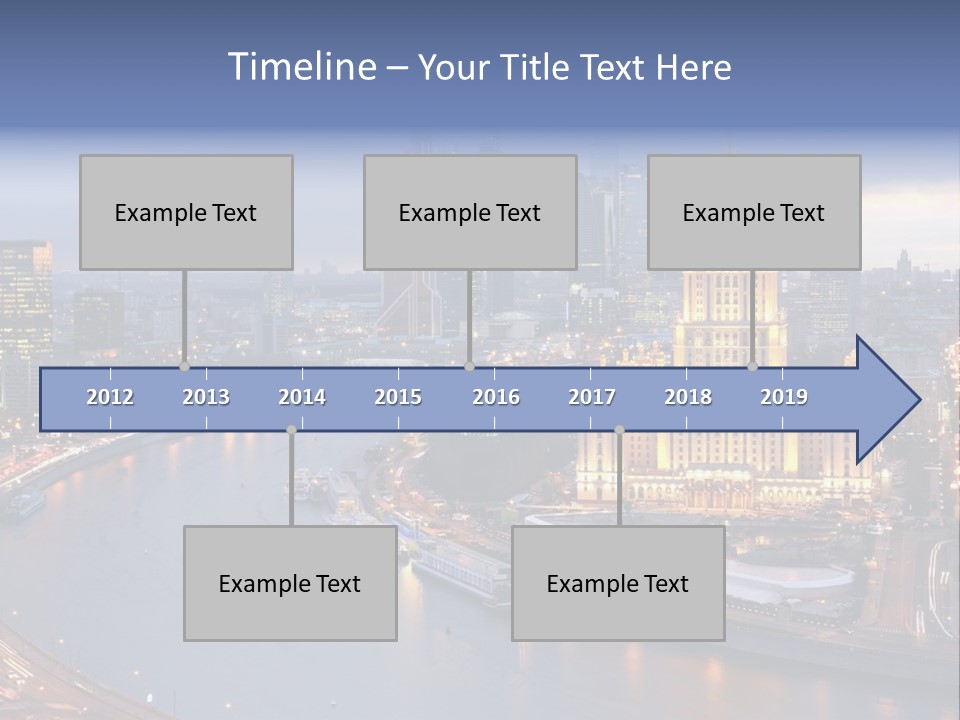 Timeline – Your Title Text Here

Example Text

Example Text

Example Text

2012 2013 2014 2015 2016 2017 2018 2019

Example Text

Example Text